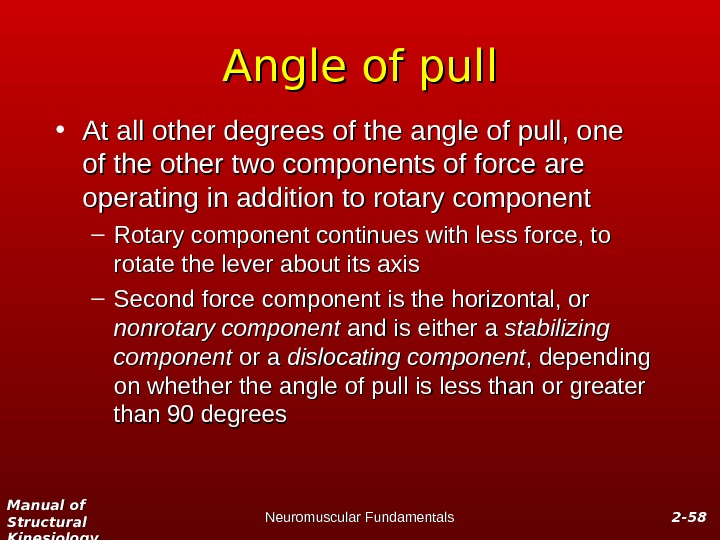 Angle of pull

• At all other degrees of the angle of pull, one of the other two components of force are operating in addition to rotary component

– Rotary component continues with less force, to rotate the lever about its axis

– Second force component is the horizontal, or nonrotary component and is either a stabilizing component or a dislocating component, depending on whether the angle of pull is less than or greater than 90 degrees

Manual of Structural Kinesiology

Neuromuscular Fundamentals

2-58